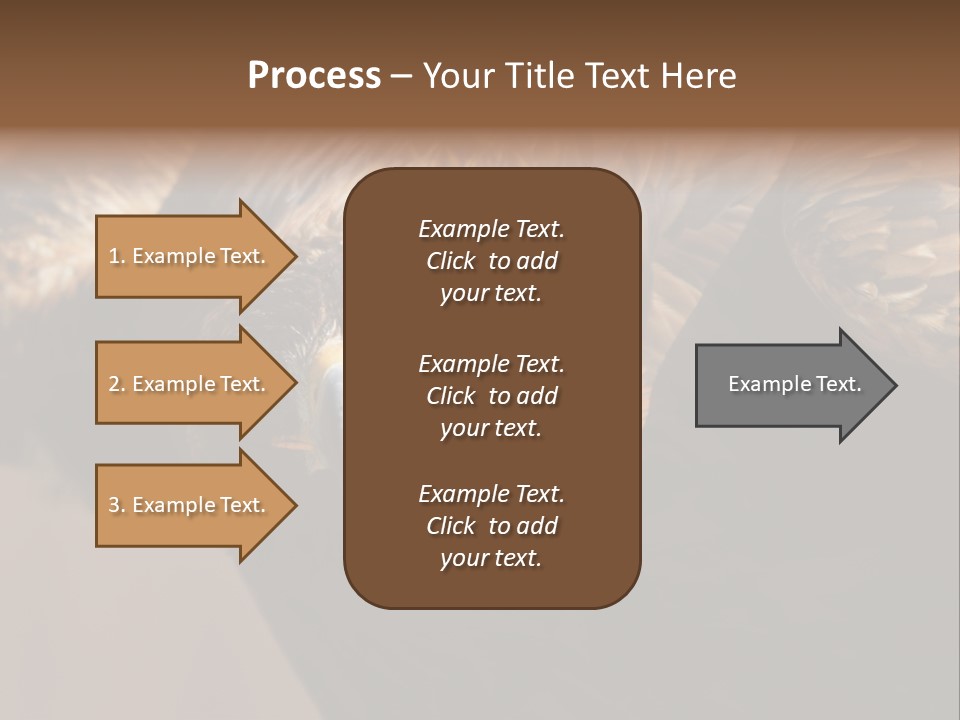 Process – Your Title Text Here

1. Example Text.

2. Example Text.

3. Example Text.

Example Text. Click to add your text.

Example Text. Click to add your text.

Example Text. Click to add your text.

Example Text.